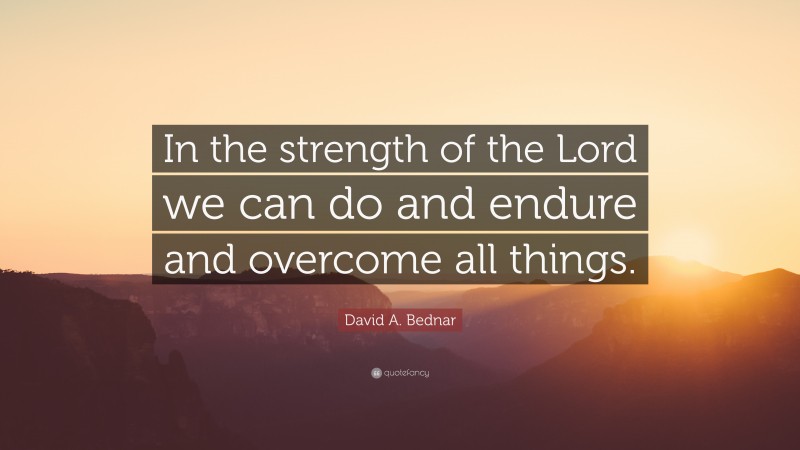 In the strength of the Lord we can do and endure and overcome all things.

David A. Bednar

quotefancy